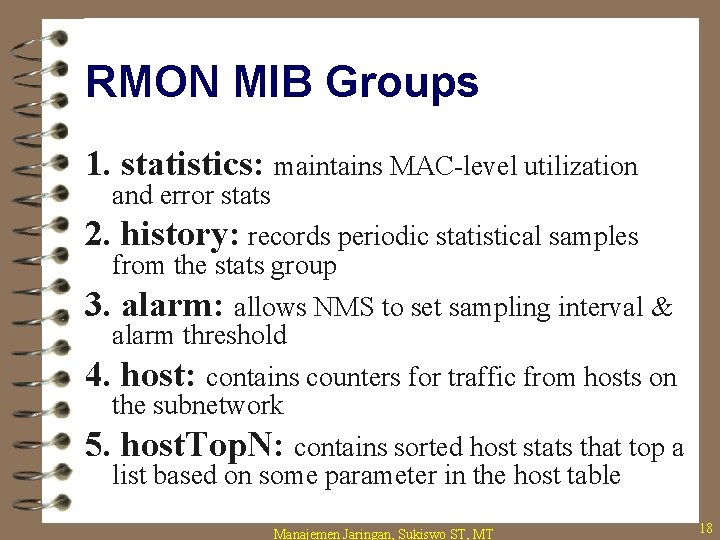 RMON MIB Groups

1. statistics: maintains MAC-level utilization and error stats

2. history: records periodic statistical samples from the stats group

3. alarm: allows NMS to set sampling interval & alarm threshold

4. host: contains counters for traffic from hosts on the subnetwork

5. hostTopN: contains sorted host stats that top a list based on some parameter in the host table

Manajemen Jaringan, Sukiswo ST, MT

18